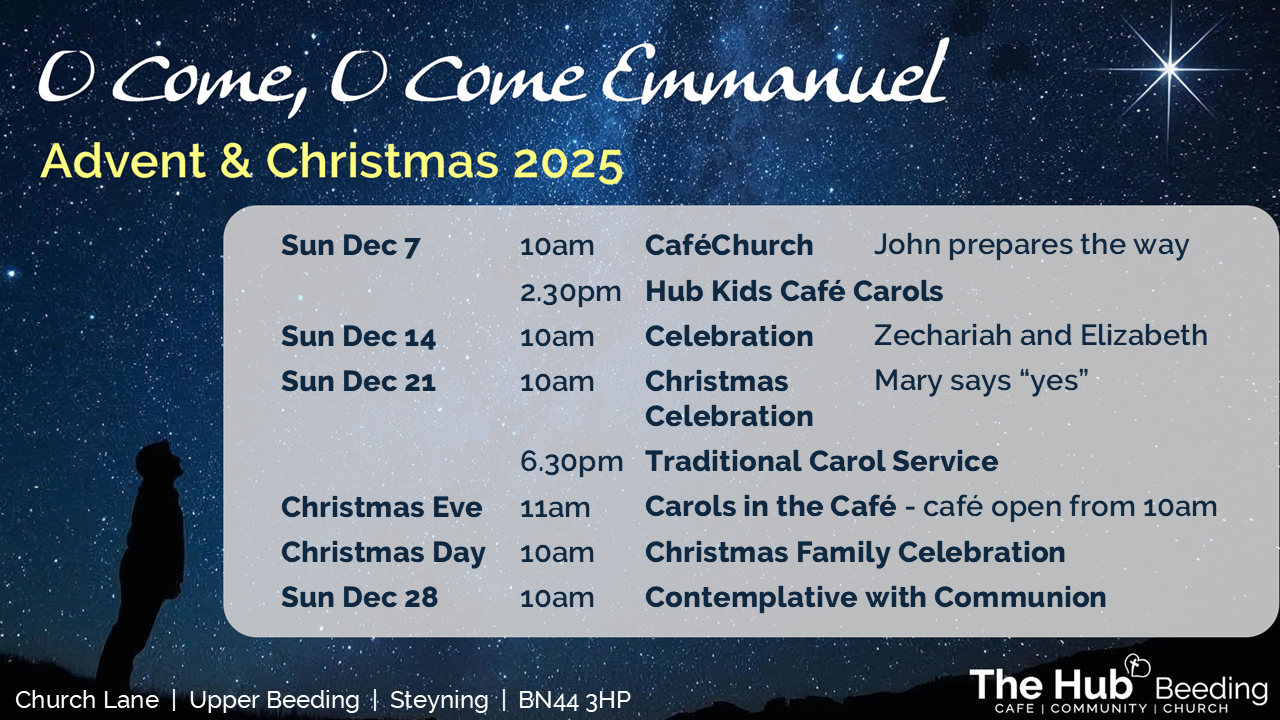 O Come, O Come Emmanuel

Advent & Christmas 2025

| | | | |
|---|---|---|---|
| Sun Dec 7 | 10am | CaféChurch | John prepares the way |
| | 2.30pm | Hub Kids Café Carols | |
| Sun Dec 14 | 10am | Celebration | Zechariah and Elizabeth |
| Sun Dec 21 | 10am | Christmas Celebration | Mary says “yes” |
| | 6.30pm | Traditional Carol Service | |
| Christmas Eve | 11am | Carols in the Café - café open from 10am | |
| Christmas Day | 10am | Christmas Family Celebration | |
| Sun Dec 28 | 10am | Contemplative with Communion | |

Church Lane | Upper Beeding | Steyning | BN44 3HP

The Hub Beeding
CAFE | COMMUNITY | CHURCH